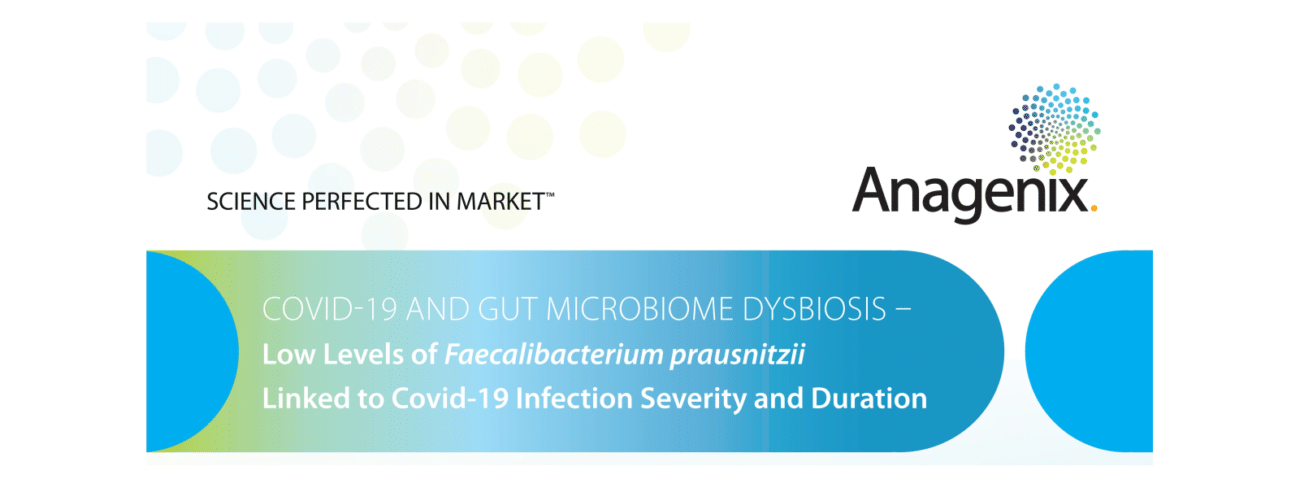 SCIENCE PERFECTED IN MARKET™

Anagenix.

COVID-19 AND GUT MICROBIOME DYSBIOSIS –
Low Levels of Faecalibacterium prausnitzii
Linked to Covid-19 Infection Severity and Duration